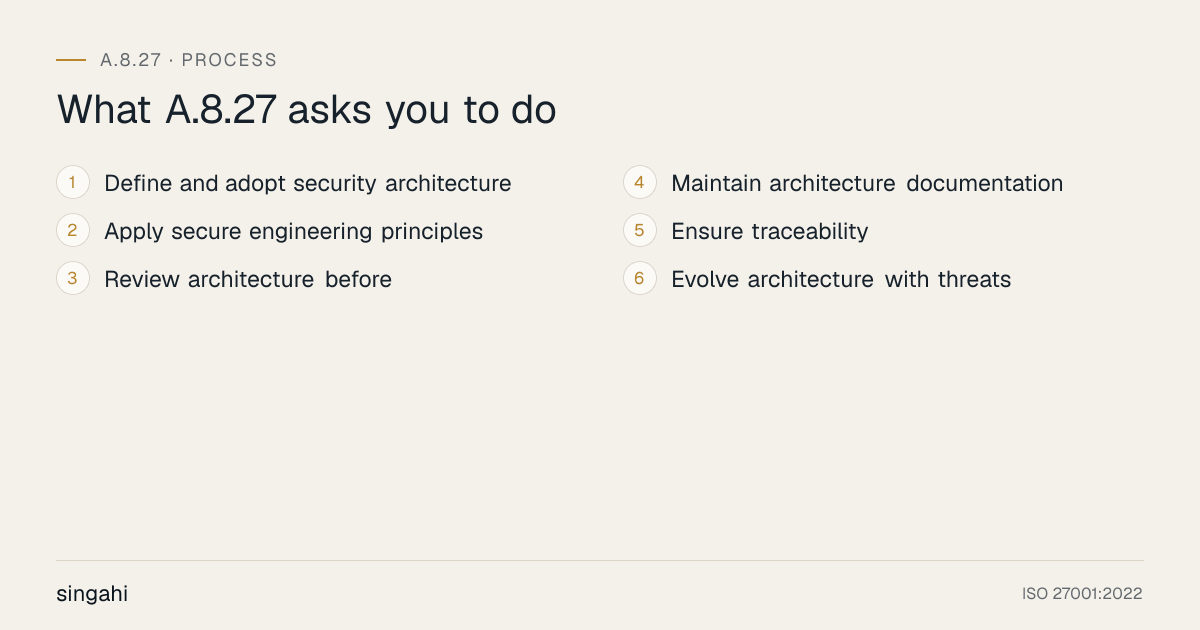 A.8.27 · PROCESS

What A.8.27 asks you to do

1 Define and adopt security architecture

2 Apply secure engineering principles

3 Review architecture before

4 Maintain architecture documentation

5 Ensure traceability

6 Evolve architecture with threats

singahi

ISO 27001:2022